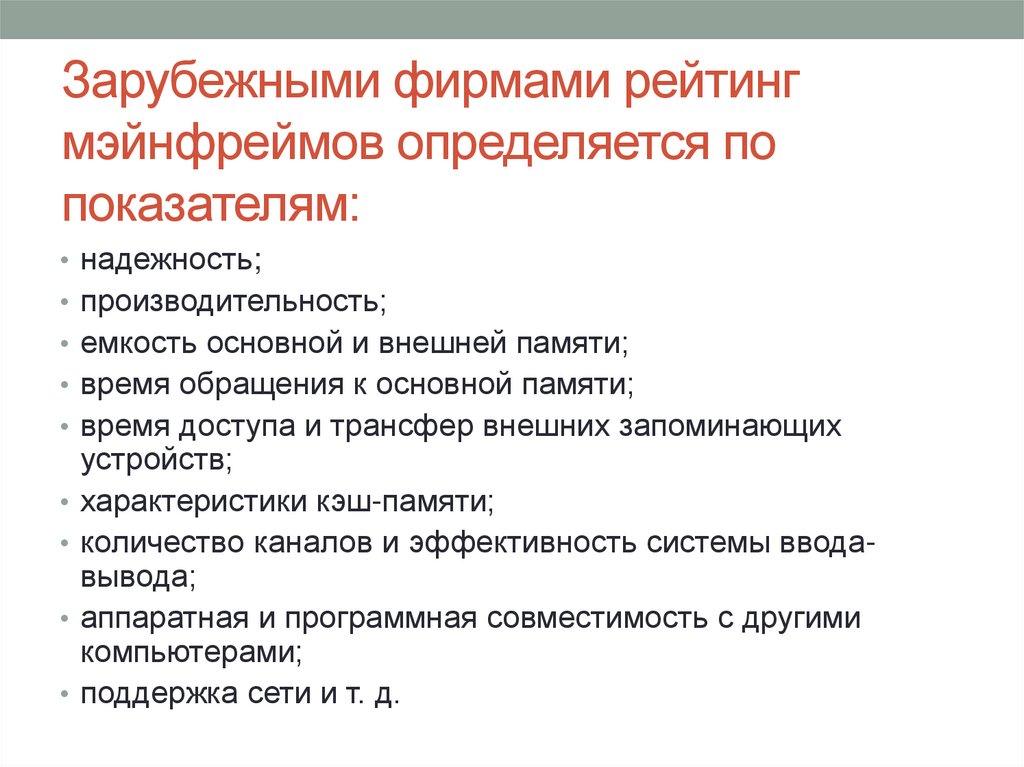 Зарубежными фирмами рейтинг мэйнфреймов определяется по показателям:

• надежность;
• производительность;
• емкость основной и внешней памяти;
• время обращения к основной памяти;
• время доступа и трансфер внешних запоминающих устройств;
• характеристики кэш-памяти;
• количество каналов и эффективность системы ввода-вывода;
• аппаратная и программная совместимость с другими компьютерами;
• поддержка сети и т. д.